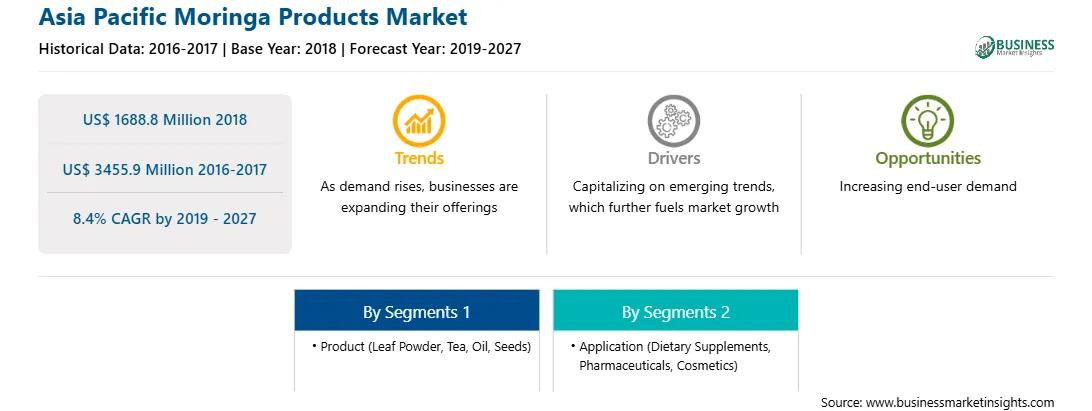 Asia Pacific Moringa Products Market

Historical Data: 2016-2017 | Base Year: 2018 | Forecast Year: 2019-2027

BUSINESS Market Insights

US$ 1688.8 Million 2018

US$ 3455.9 Million 2016-2017

8.4% CAGR by 2019 - 2027

Trends

As demand rises, businesses are expanding their offerings

Drivers

Capitalizing on emerging trends, which further fuels market growth

Opportunities

Increasing end-user demand

By Segments 1

• Product (Leaf Powder, Tea, Oil, Seeds)

By Segments 2

• Application (Dietary Supplements, Pharmaceuticals, Cosmetics)

Source: www.businessmarketinsights.com